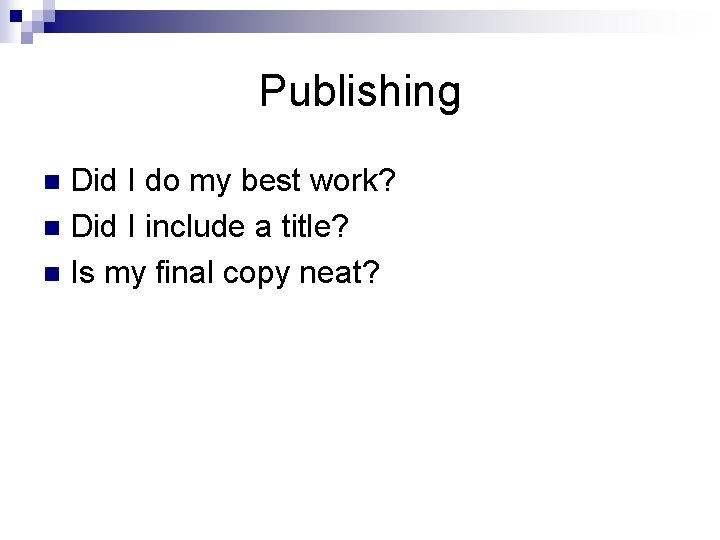 Publishing

- Did I do my best work?
- Did I include a title?
- Is my final copy neat?